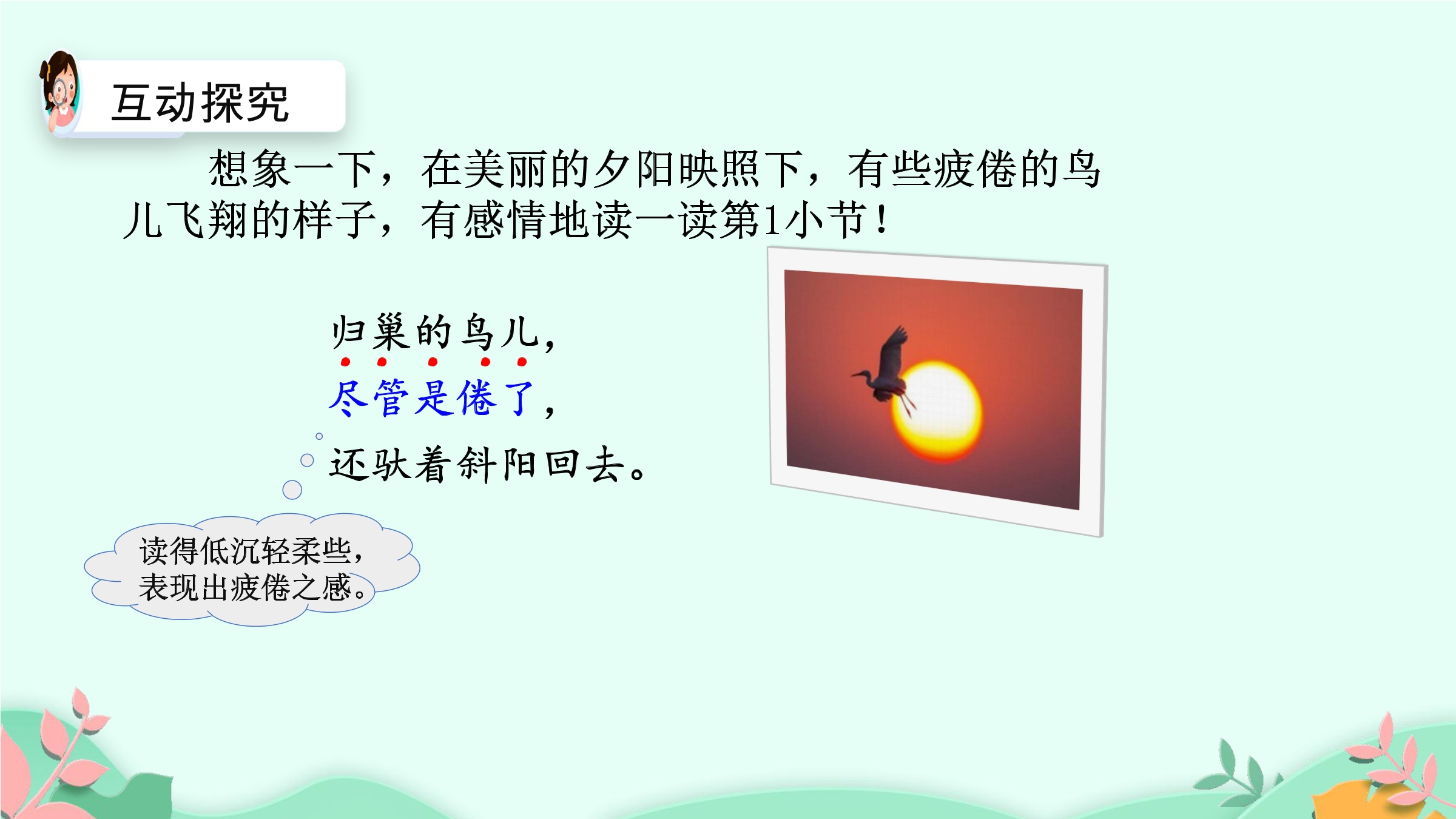 互动探究

想象一下，在美丽的夕阳映照下，有些疲倦的鸟儿飞翔的样子，有感情地读一读第1小节！

归巢的鸟儿，
尽管是倦了，
还驮着斜阳回去。

读得低沉轻柔些，表现出疲倦之感。